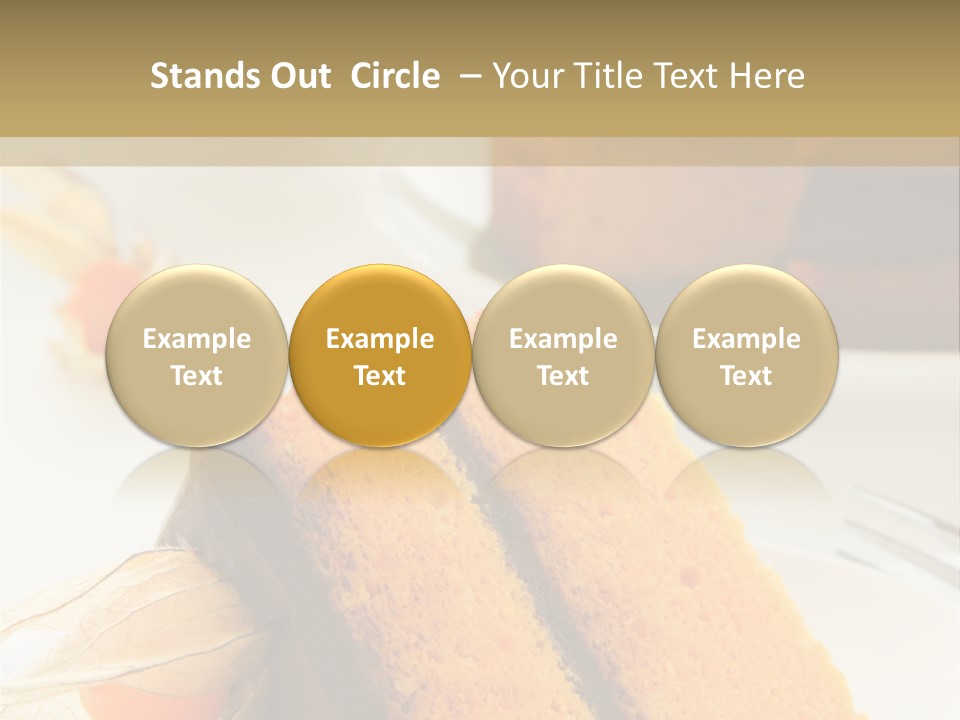 Stands Out Circle – Your Title Text Here

Example Text

Example Text

Example Text

Example Text